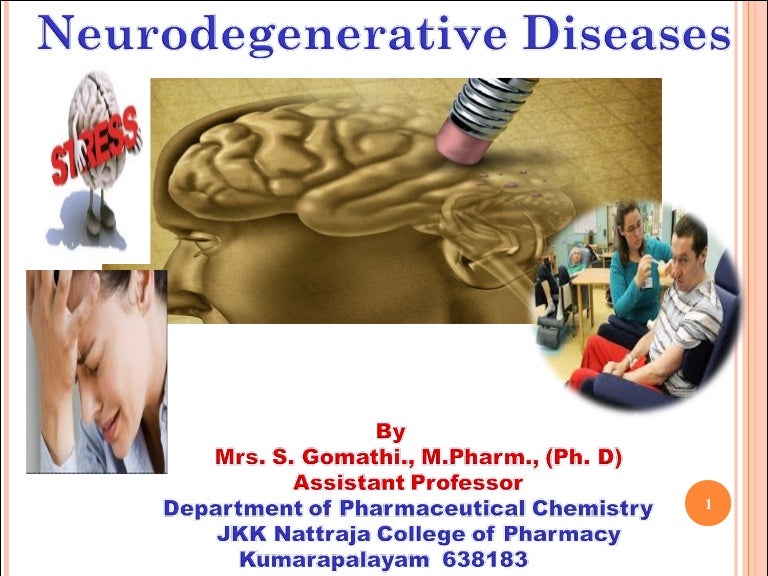 Neurodegenerative Diseases

STRESS

By
Mrs. S. Gomathi., M.Pharm., (Ph. D)
Assistant Professor
Department of Pharmaceutical Chemistry
JKK Nattraja College of Pharmacy
Kumarapalayam 638183

1